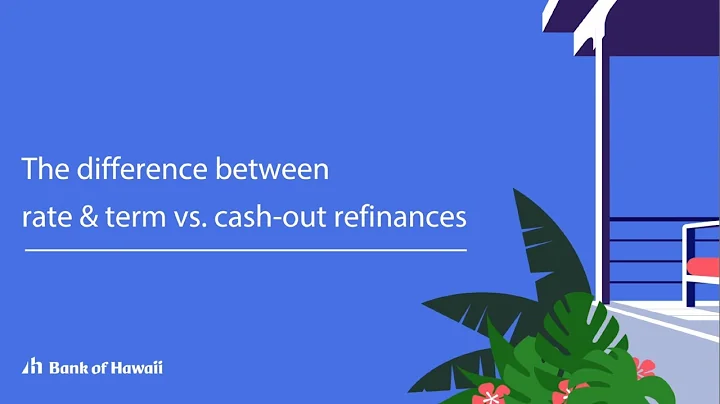 The difference between
rate & term vs. cash-out refinances

Bank of Hawaii